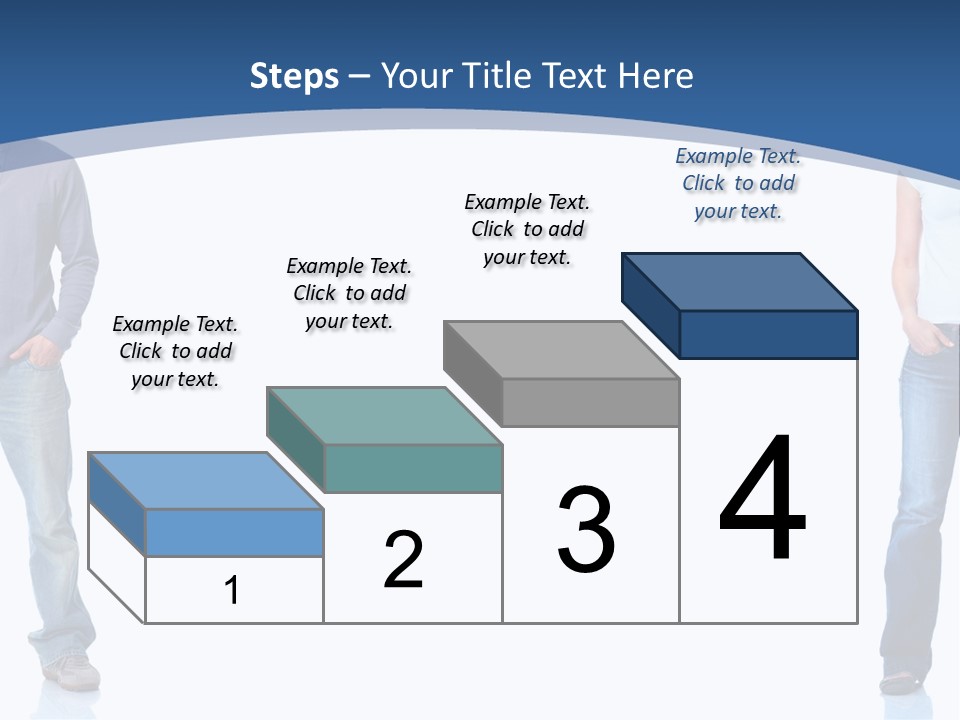 Steps – Your Title Text Here

Example Text. Click to add your text.

Example Text. Click to add your text.

Example Text. Click to add your text.

Example Text. Click to add your text.

1

2

3

4